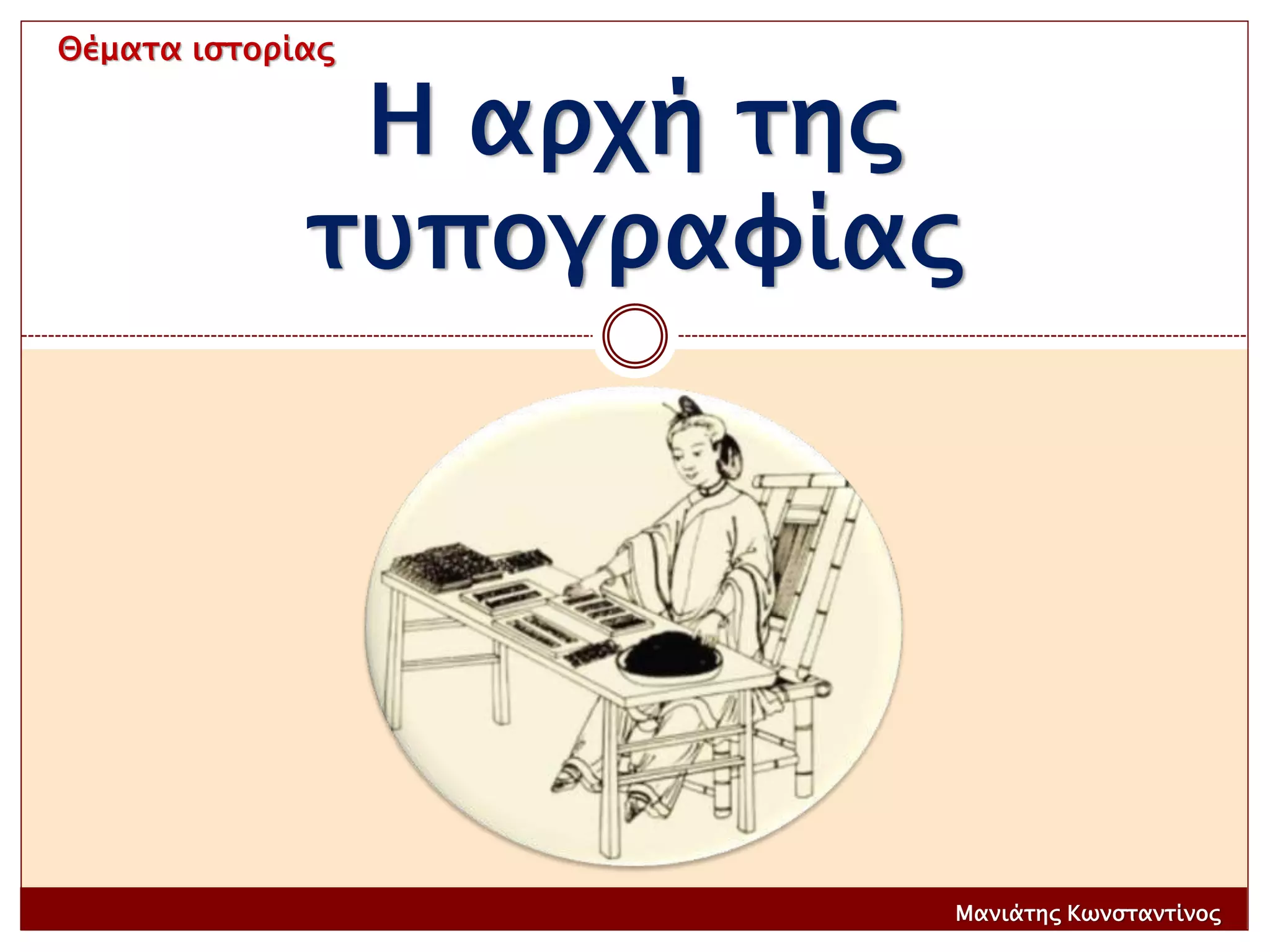 Θέματα ιστορίας

Η αρχή της τυπογραφίας

Μανιάτης Κωνσταντίνος